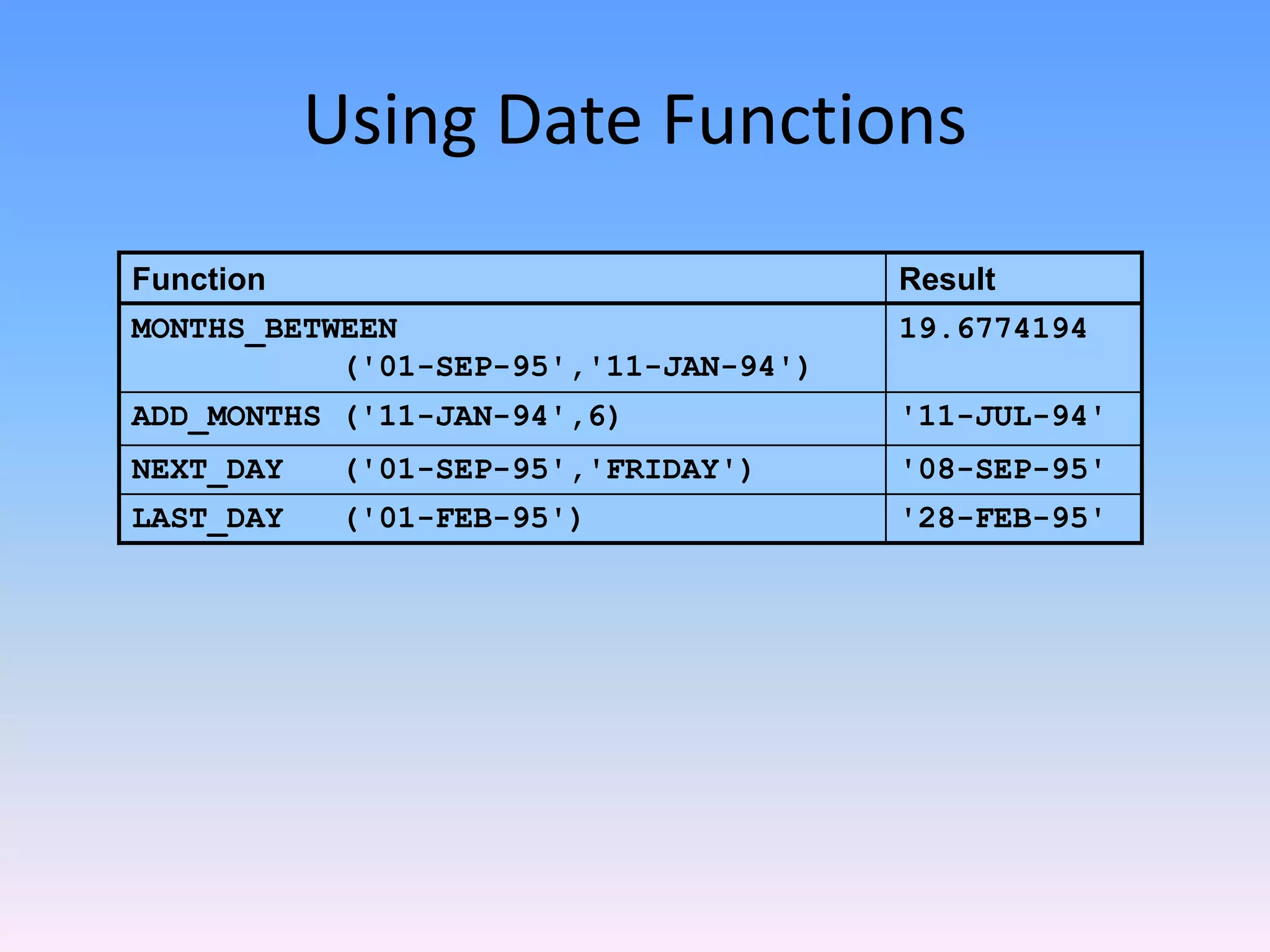 Using Date Functions

| Function | Result |
|---|---|
| MONTHS_BETWEEN ('01-SEP-95','11-JAN-94') | 19.6774194 |
| ADD_MONTHS ('11-JAN-94',6) | '11-JUL-94' |
| NEXT_DAY ('01-SEP-95','FRIDAY') | '08-SEP-95' |
| LAST_DAY ('01-FEB-95') | '28-FEB-95' |